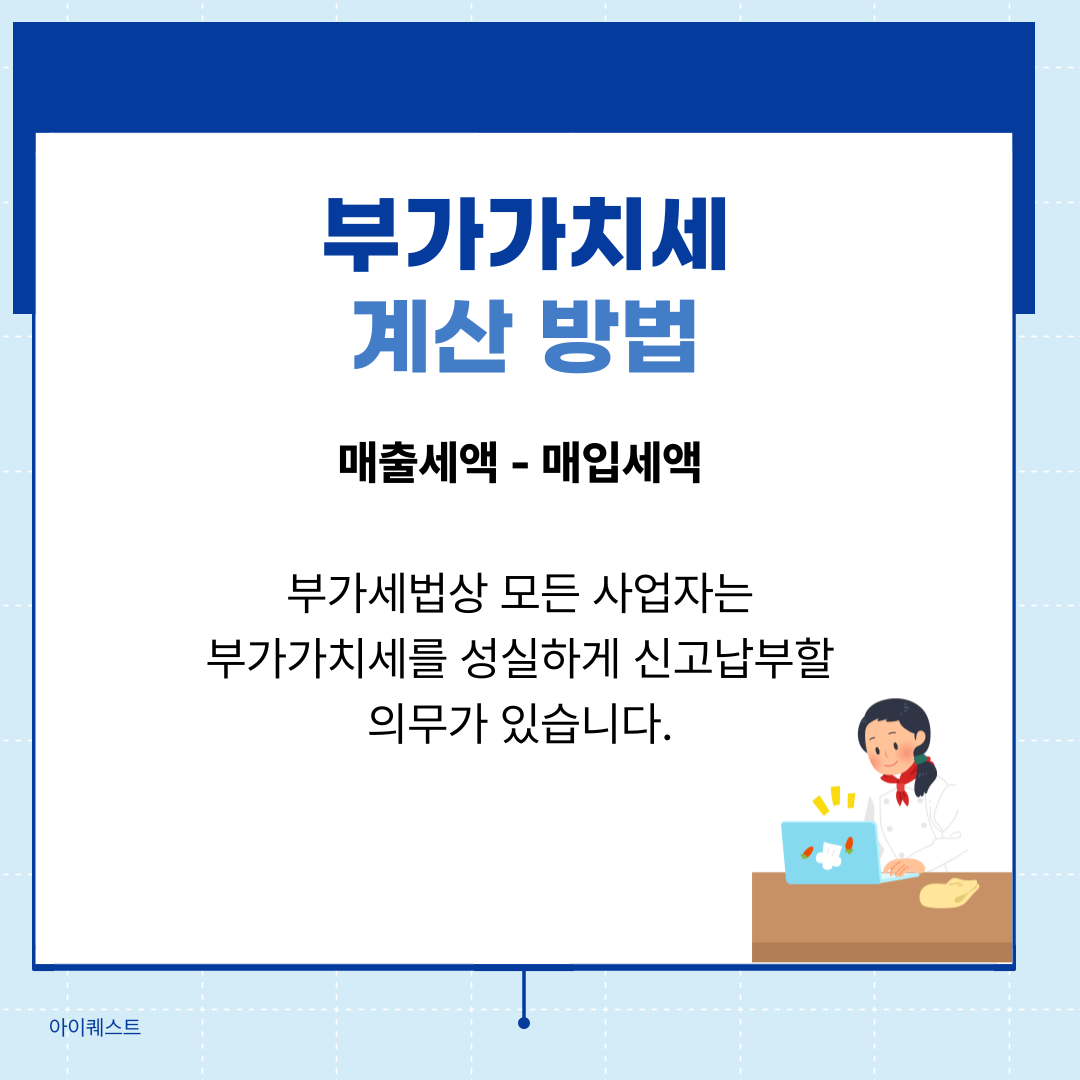 부가가치세
계산 방법

매출세액 - 매입세액

부가세법상 모든 사업자는 부가가치세를 성실하게 신고납부할 의무가 있습니다.

아이퀘스트